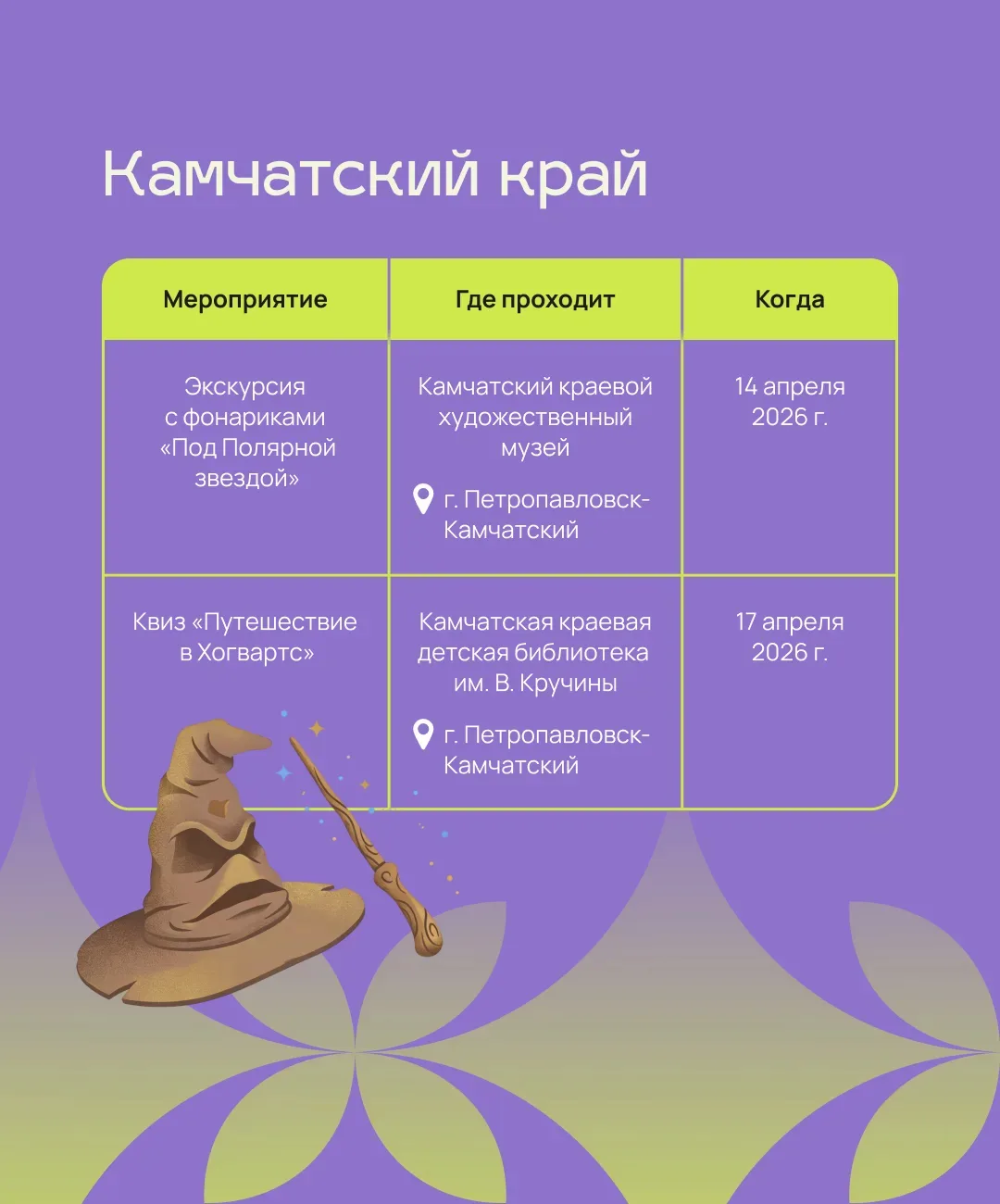 Камчатский край

| Мероприятие | Где проходит | Когда |
|---|---|---|
| Экскурсия с фонариками «Под Полярной звездой» | Камчатский краевой художественный музей г. Петропавловск-Камчатский | 14 апреля 2026 г. |
| Квиз «Путешествие в Хогвартс» | Камчатская краевая детская библиотека им. В. Кручины г. Петропавловск-Камчатский | 17 апреля 2026 г. |